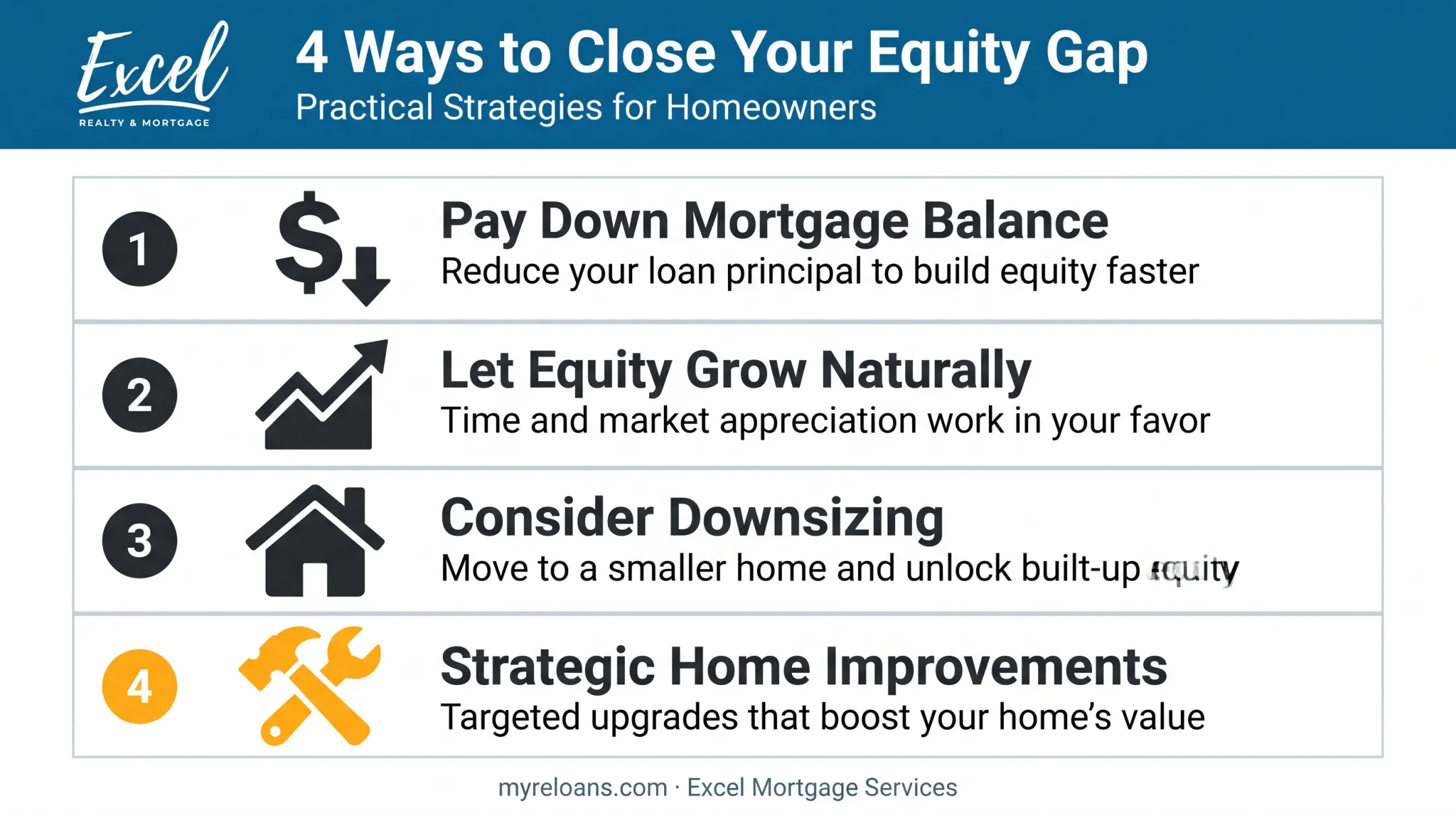 Excel
REALTY & MORTGAGE

4 Ways to Close Your Equity Gap
Practical Strategies for Homeowners

1
Pay Down Mortgage Balance
Reduce your loan principal to build equity faster

2
Let Equity Grow Naturally
Time and market appreciation work in your favor

3
Consider Downsizing
Move to a smaller home and unlock built-up equity

4
Strategic Home Improvements
Targeted upgrades that boost your home's value

myreloans.com · Excel Mortgage Services